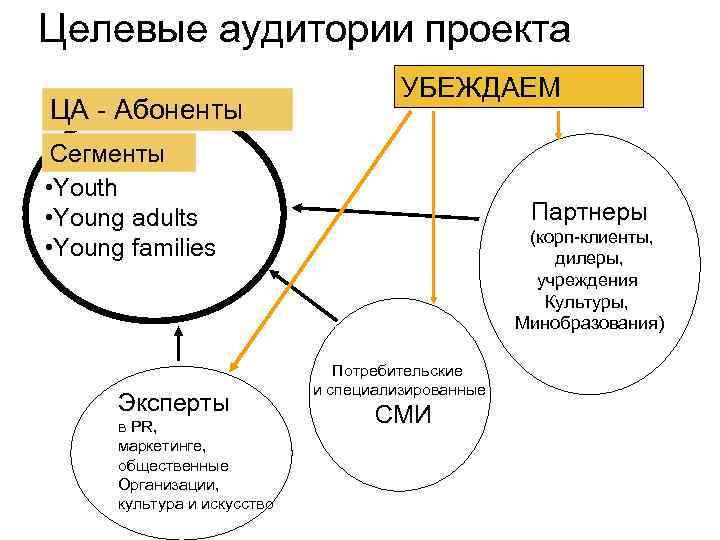 Целевые аудитории проекта

УБЕЖДАЕМ

ЦА - Абоненты

Сегменты
•Youth
•Young adults
•Young families

Партнеры
(корп-клиенты, дилеры, учреждения Культуры, Минобразования)

Потребительские и специализированные
СМИ

Эксперты
в PR, маркетинге, общественные Организации, культура и искусство